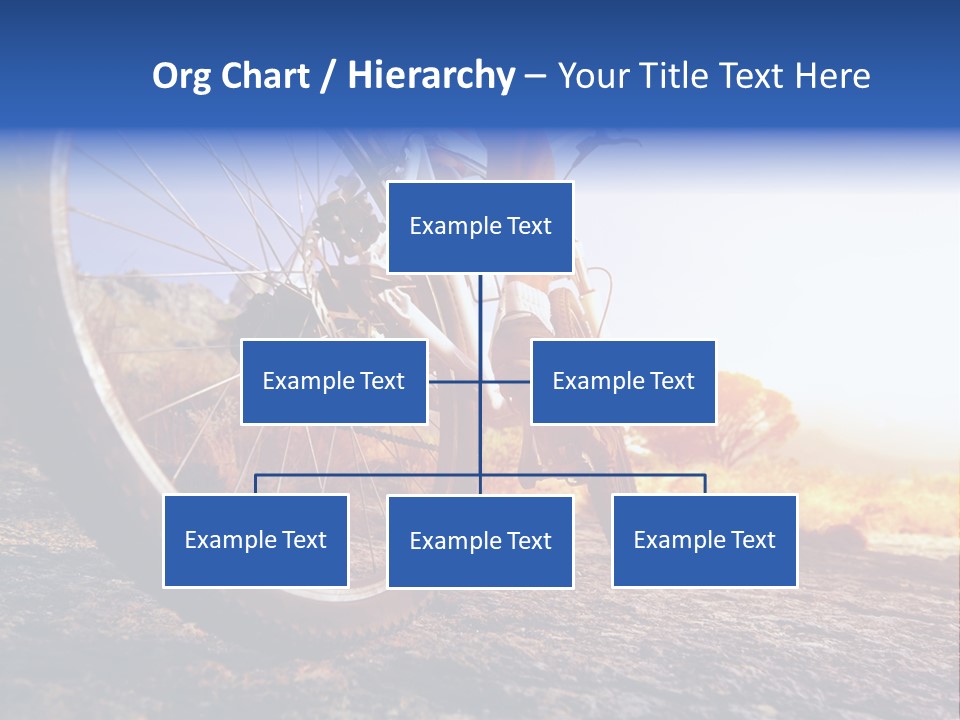 Org Chart / Hierarchy – Your Title Text Here

Example Text

Example Text

Example Text

Example Text

Example Text

Example Text